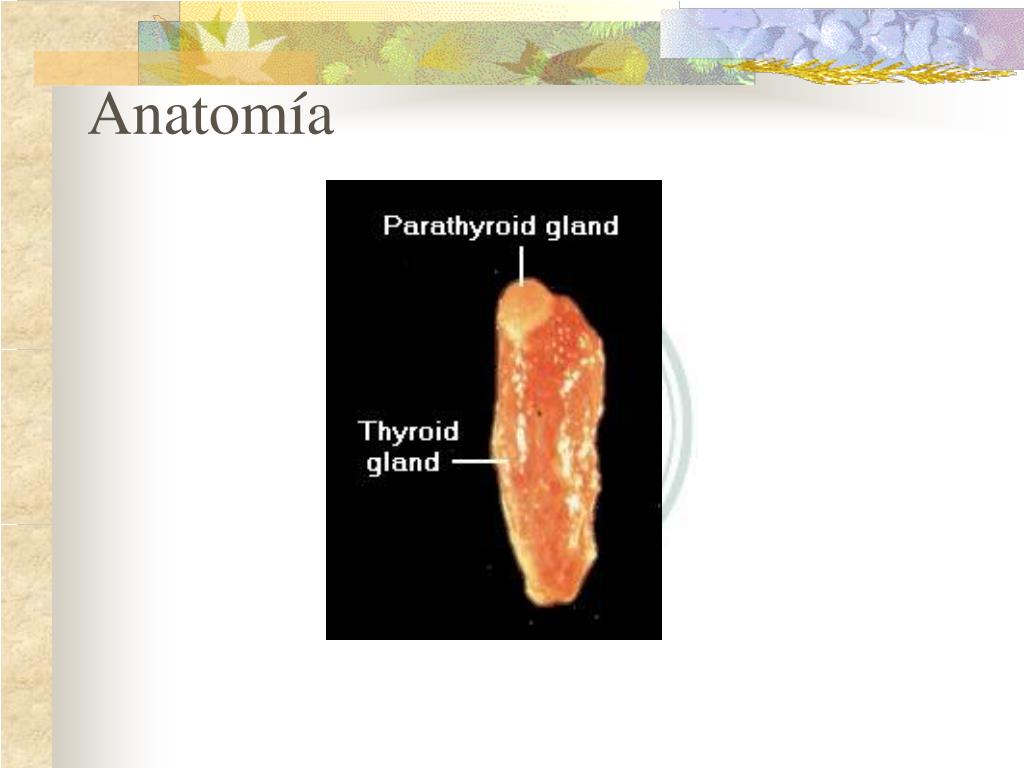 Anatomía

Parathyroid gland

Thyroid gland